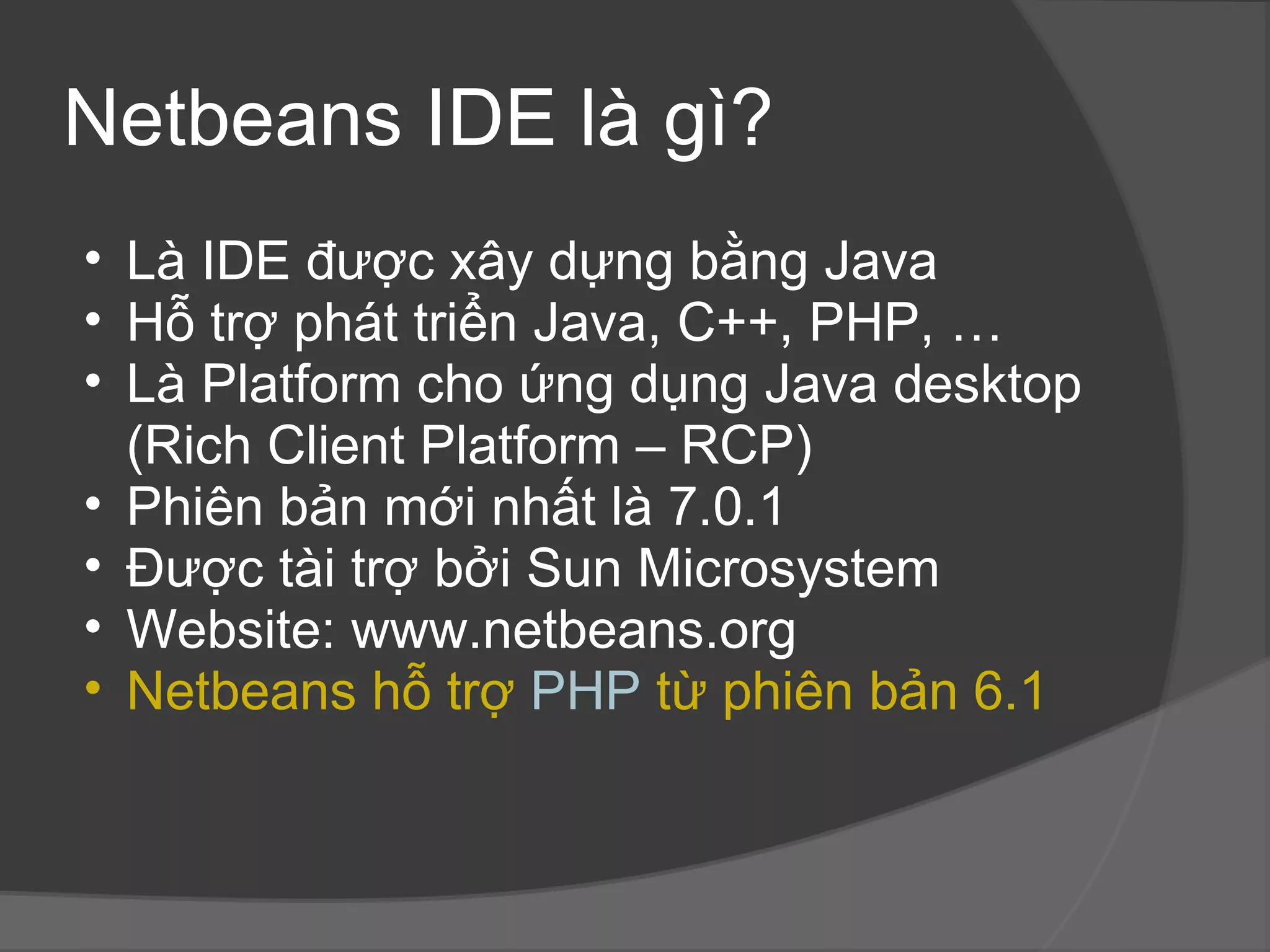 Netbeans IDE là gì?

• Là IDE được xây dựng bằng Java
• Hỗ trợ phát triển Java, C++, PHP, …
• Là Platform cho ứng dụng Java desktop (Rich Client Platform – RCP)
• Phiên bản mới nhất là 7.0.1
• Được tài trợ bởi Sun Microsystem
• Website: www.netbeans.org
• Netbeans hỗ trợ PHP từ phiên bản 6.1